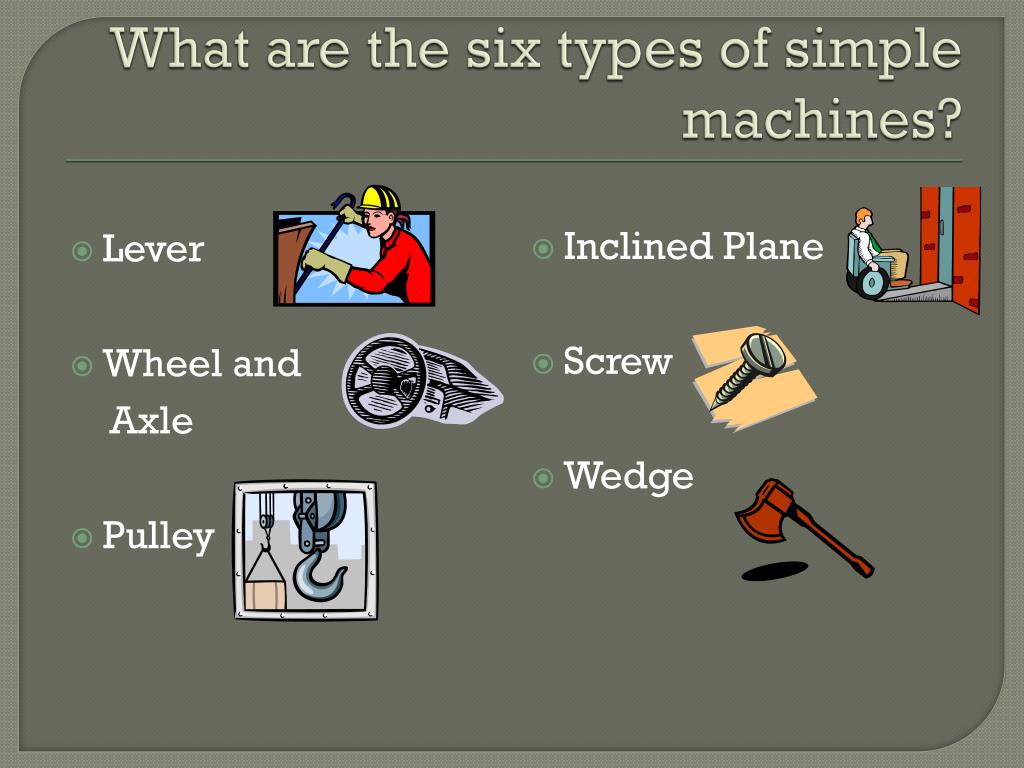 What are the six types of simple machines?

Lever

Wheel and Axle

Pulley

Inclined Plane

Screw

Wedge